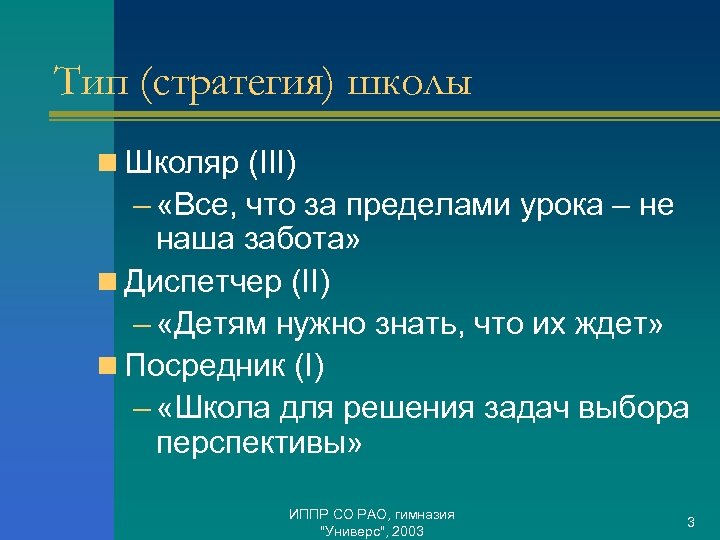 Тип (стратегия) школы

Школяр (III)
– «Все, что за пределами урока – не наша забота»

Диспетчер (II)
– «Детям нужно знать, что их ждет»

Посредник (I)
– «Школа для решения задач выбора перспективы»

ИППР СО РАО, гимназия "Универс", 2003

3